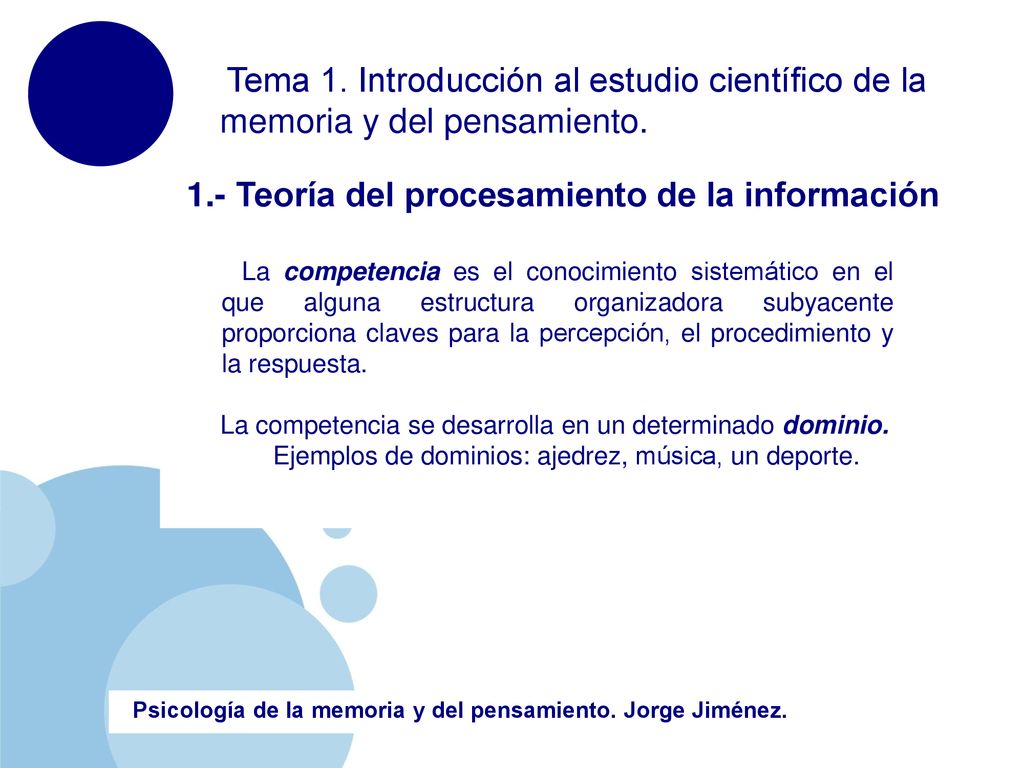 Tema 1. Introducción al estudio científico de la memoria y del pensamiento.

1.- Teoría del procesamiento de la información

La competencia es el conocimiento sistemático en el que alguna estructura organizadora subyacente proporciona claves para la percepción, el procedimiento y la respuesta.

La competencia se desarrolla en un determinado dominio.
Ejemplos de dominios: ajedrez, música, un deporte.

Psicología de la memoria y del pensamiento. Jorge Jiménez.